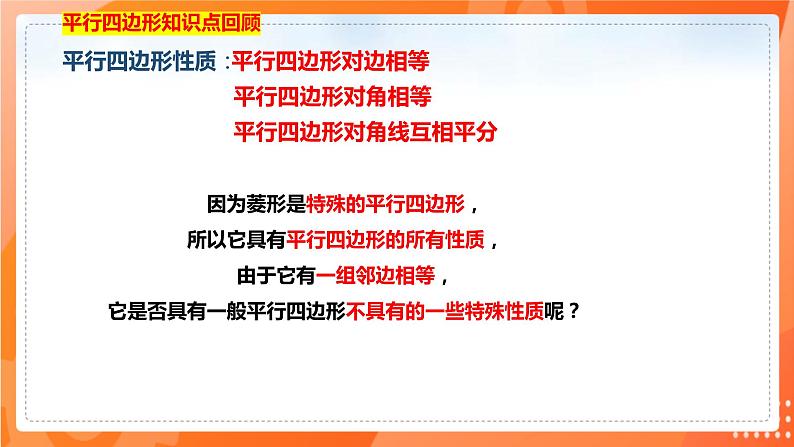 平行四边形知识点回顾

平行四边形性质：平行四边形对边相等
平行四边形对角相等
平行四边形对角线互相平分

因为菱形是特殊的平行四边形，
所以它具有平行四边形的所有性质，
由于它有一组邻边相等，
它是否具有一般平行四边形不具有的一些特殊性质呢？